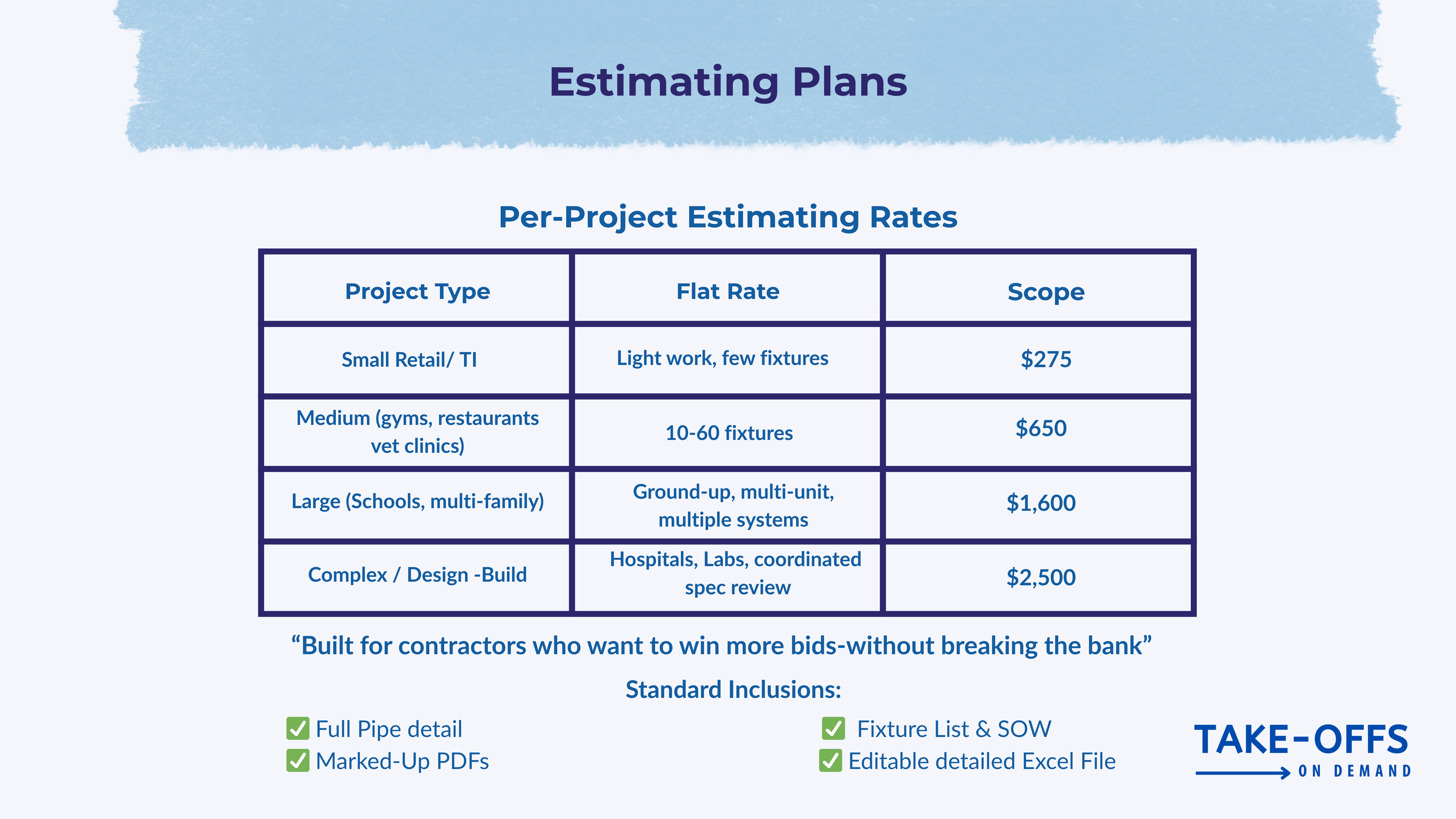 Estimating Plans

Per-Project Estimating Rates

| Project Type | Flat Rate | Scope |
|---|---|---|
| Small Retail/ TI | Light work, few fixtures | $275 |
| Medium (gyms, restaurants vet clinics) | 10-60 fixtures | $650 |
| Large (Schools, multi-family) | Ground-up, multi-unit, multiple systems | $1,600 |
| Complex / Design -Build | Hospitals, Labs, coordinated spec review | $2,500 |

“Built for contractors who want to win more bids-without breaking the bank”

Standard Inclusions:

✅ Full Pipe detail
✅ Marked-Up PDFs

✅ Fixture List & SOW
✅ Editable detailed Excel File

TAKE-OFFS ON DEMAND